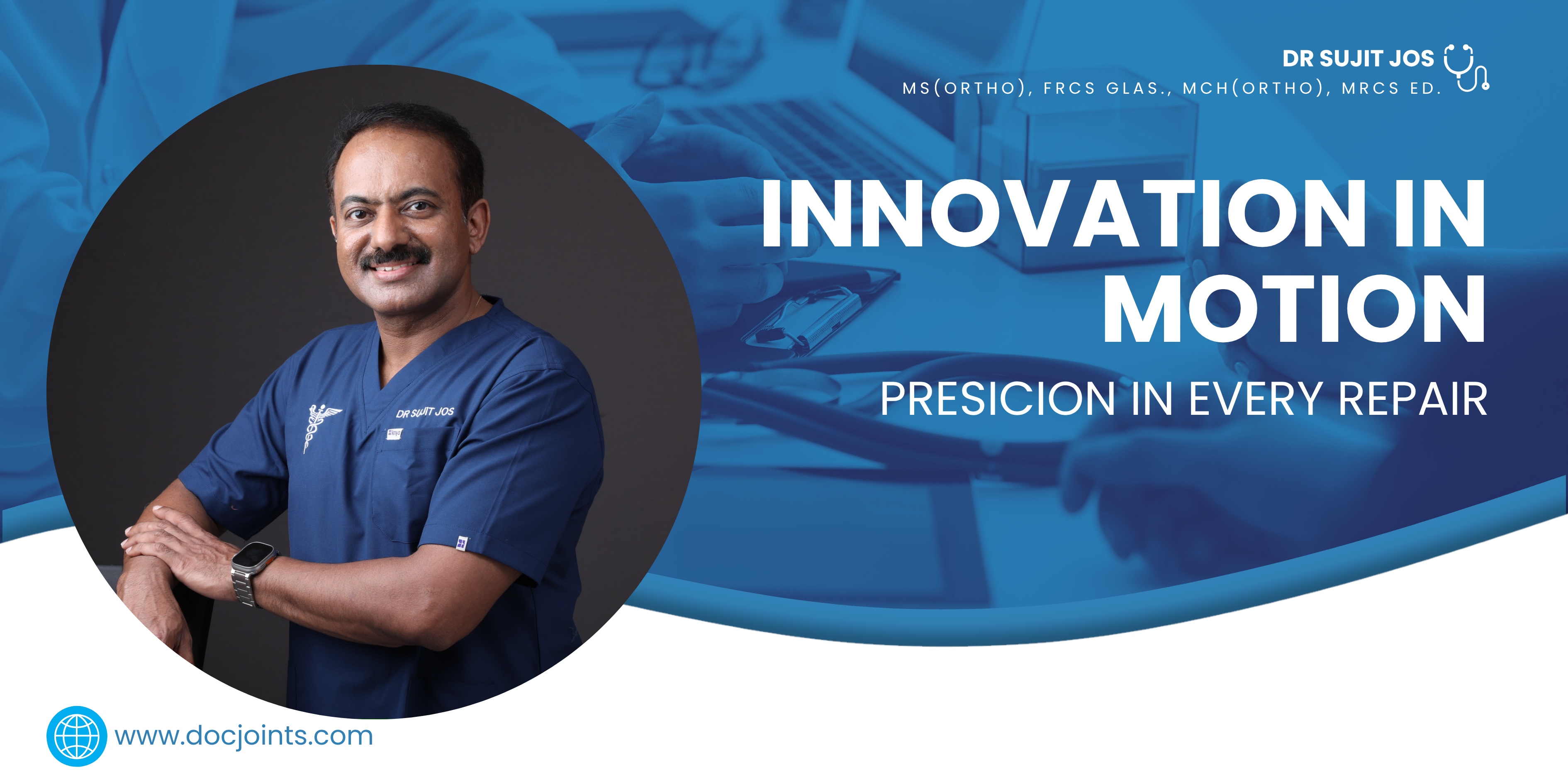 DR SUJIT JOS
MS(ORTHO), FRCS GLAS., MCH(ORTHO), MRCS ED.

INNOVATION IN MOTION

PRESICION IN EVERY REPAIR

DR SUJIT JOS

www.docjoints.com